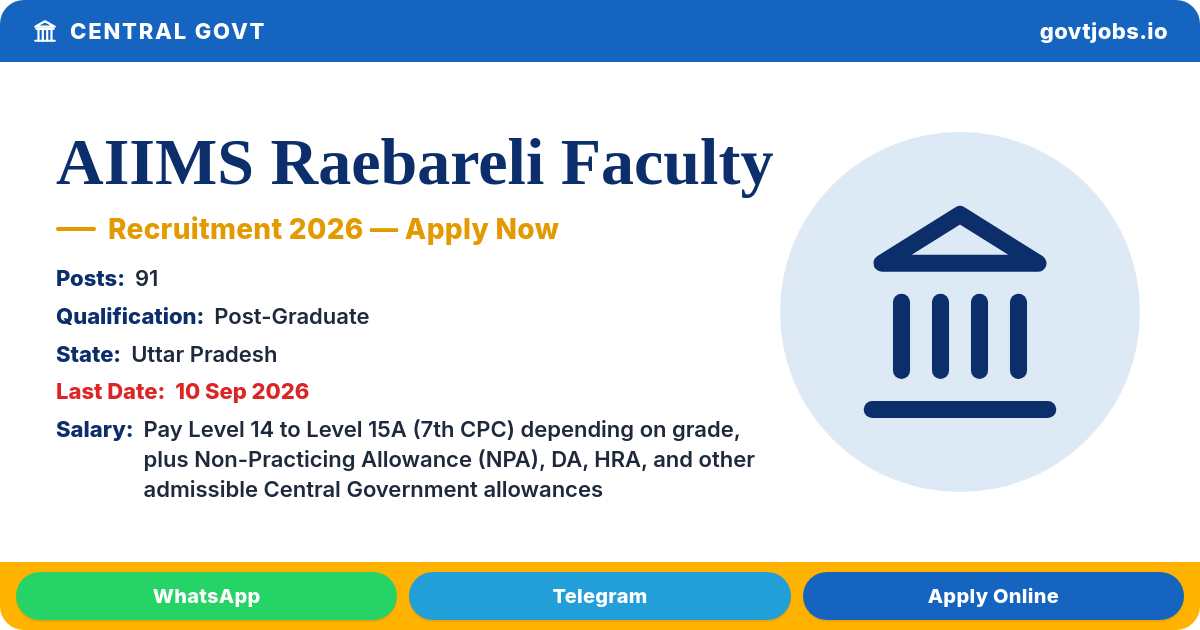 CENTRAL GOVT
govtjobs.io

AIIMS Raebareli Faculty

— Recruitment 2026 — Apply Now

Posts: 91

Qualification: Post-Graduate

State: Uttar Pradesh

Last Date: 10 Sep 2026

Salary: Pay Level 14 to Level 15A (7th CPC) depending on grade, plus Non-Practicing Allowance (NPA), DA, HRA, and other admissible Central Government allowances

WhatsApp
Telegram
Apply Online